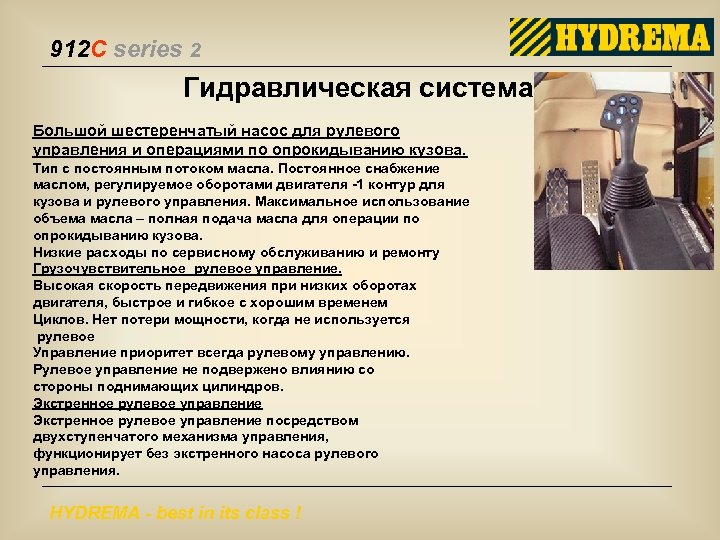 912C series 2

HYDREMA

Гидравлическая система

Большой шестеренчатый насос для рулевого управления и операциями по опрокидыванию кузова.
Тип с постоянным потоком масла. Постоянное снабжение маслом, регулируемое оборотами двигателя -1 контур для кузова и рулевого управления. Максимальное использование объема масла – полная подача масла для операции по опрокидыванию кузова.
Низкие расходы по сервисному обслуживанию и ремонту
Грузочувствительное рулевое управление.
Высокая скорость передвижения при низких оборотах двигателя, быстрое и гибкое с хорошим временем Циклов. Нет потери мощности, когда не используется рулевое
Управление приоритет всегда рулевому управлению.
Рулевое управление не подвержено влиянию со стороны поднимающих цилиндров.
Экстренное рулевое управление
Экстренное рулевое управление посредством двухступенчатого механизма управления, функционирует без экстренного насоса рулевого управления.

HYDREMA - best in its class !